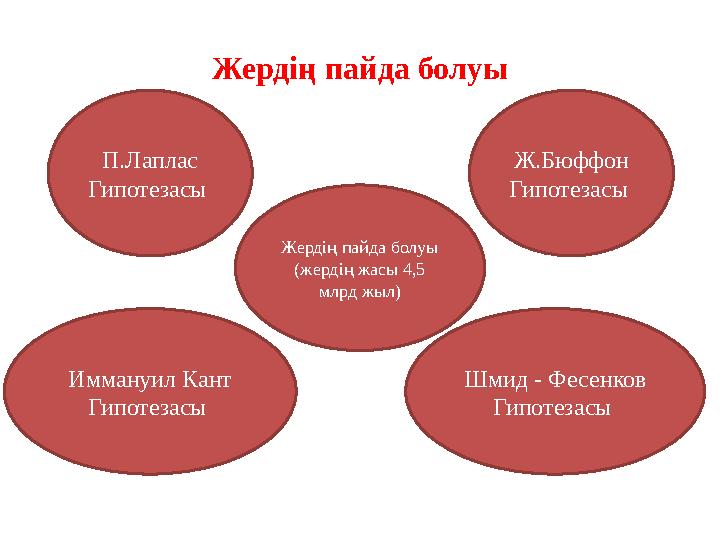 Жердің пайда болуы

П.Лаплас Гипотезасы

Ж.Бюффон Гипотезасы

Жердің пайда болуы (жердің жасы 4,5 млрд жыл)

Иммануил Кант Гипотезасы

Шмид - Фесенков Гипотезасы